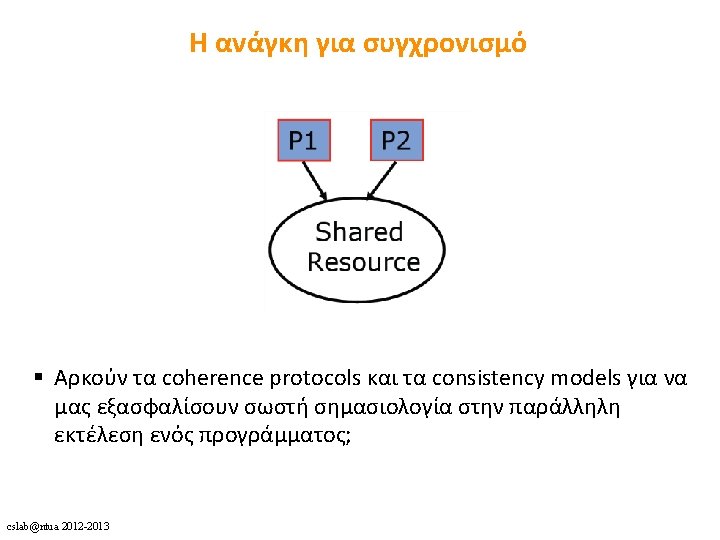 Η ανάγκη για συγχρονισμό

P1

P2

Shared Resource

▪ Αρκούν τα coherence protocols και τα consistency models για να μας εξασφαλίσουν σωστή σημασιολογία στην παράλληλη εκτέλεση ενός προγράμματος;

cslab@ntua 2012-2013